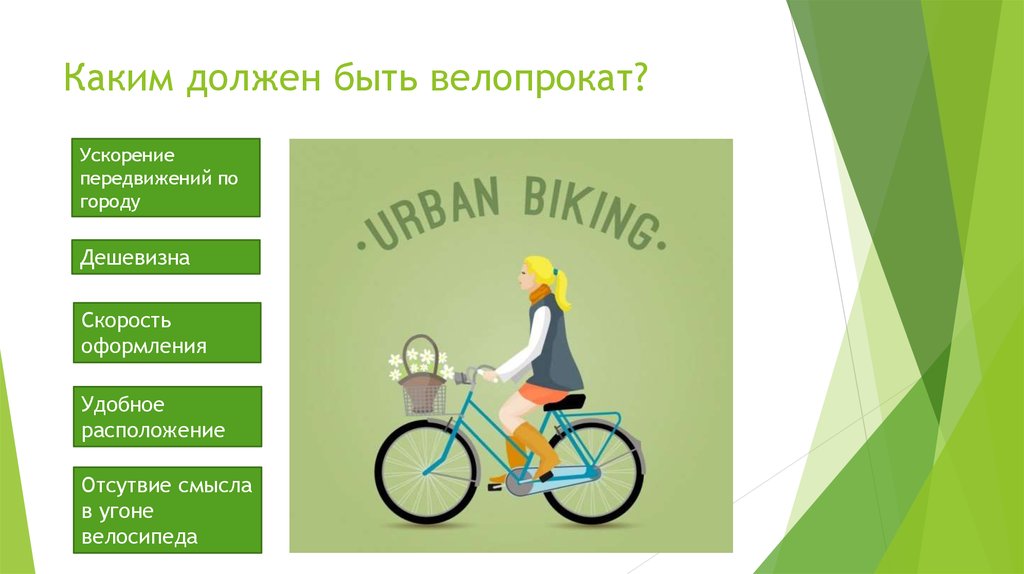 Каким должен быть велопрокат?

Ускорение передвижений по городу

Дешевизна

Скорость оформления

Удобное расположение

Отсутвие смысла в угоне велосипеда

·URBAN BIKING·